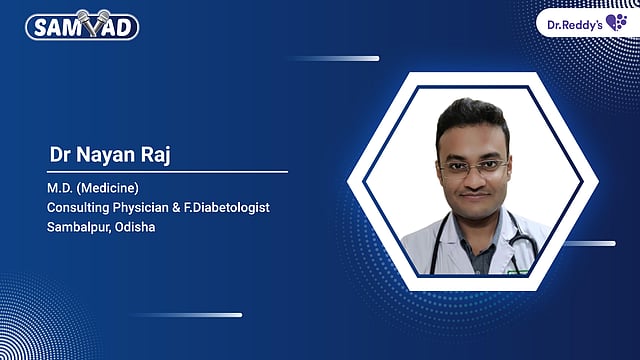 SAMVAD

Dr.Reddy's

Dr Nayan Raj

M.D. (Medicine)
Consulting Physician & F.Diabetologist
Sambalpur, Odisha